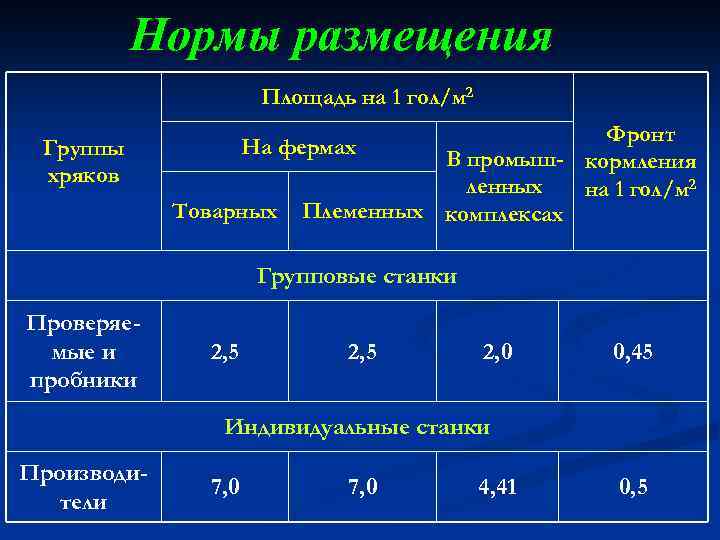 Нормы размещения

| Группы хряков | Площадь на 1 гол/м$^2$ | | | Фронт кормления на 1 гол/м$^2$ |
|---|---|---|---|---|
| | На фермах | | В промышленных комплексах | |
| | Товарных | Племенных | | |
| Групповые станки | | | | |
| Проверяемые и пробники | 2,5 | 2,5 | 2,0 | 0,45 |
| Индивидуальные станки | | | | |
| Производители | 7,0 | 7,0 | 4,41 | 0,5 |